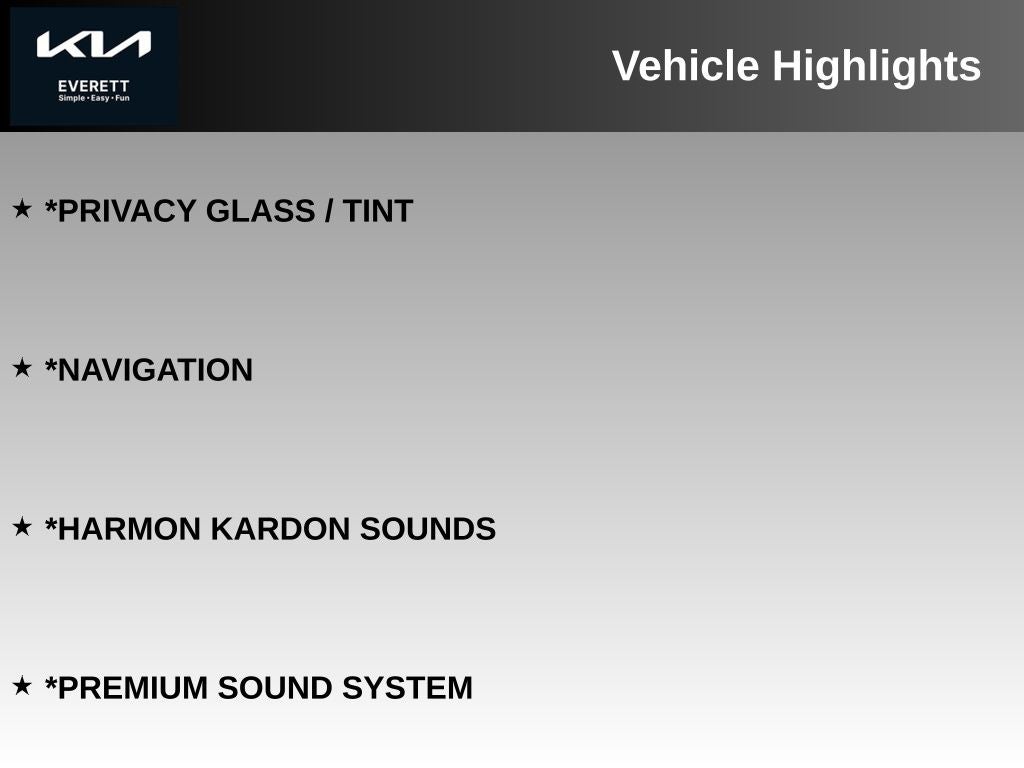 KIA
EVERETT
Simple • Easy • Fun

Vehicle Highlights

★ *PRIVACY GLASS / TINT

★ *NAVIGATION

★ *HARMON KARDON SOUNDS

★ *PREMIUM SOUND SYSTEM